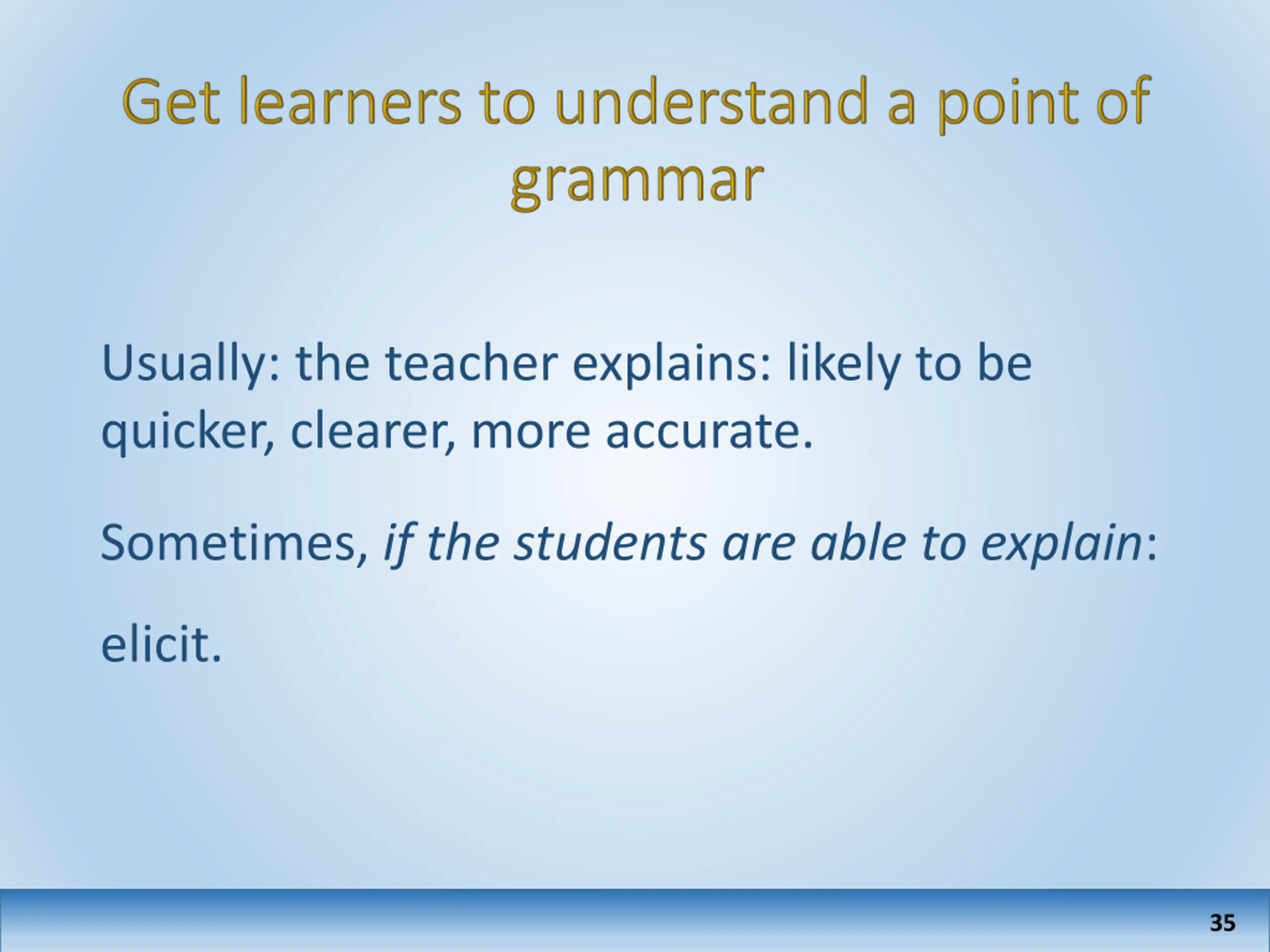 Get learners to understand a point of grammar

Usually: the teacher explains: likely to be quicker, clearer, more accurate.

Sometimes, if the students are able to explain:

elicit.

35